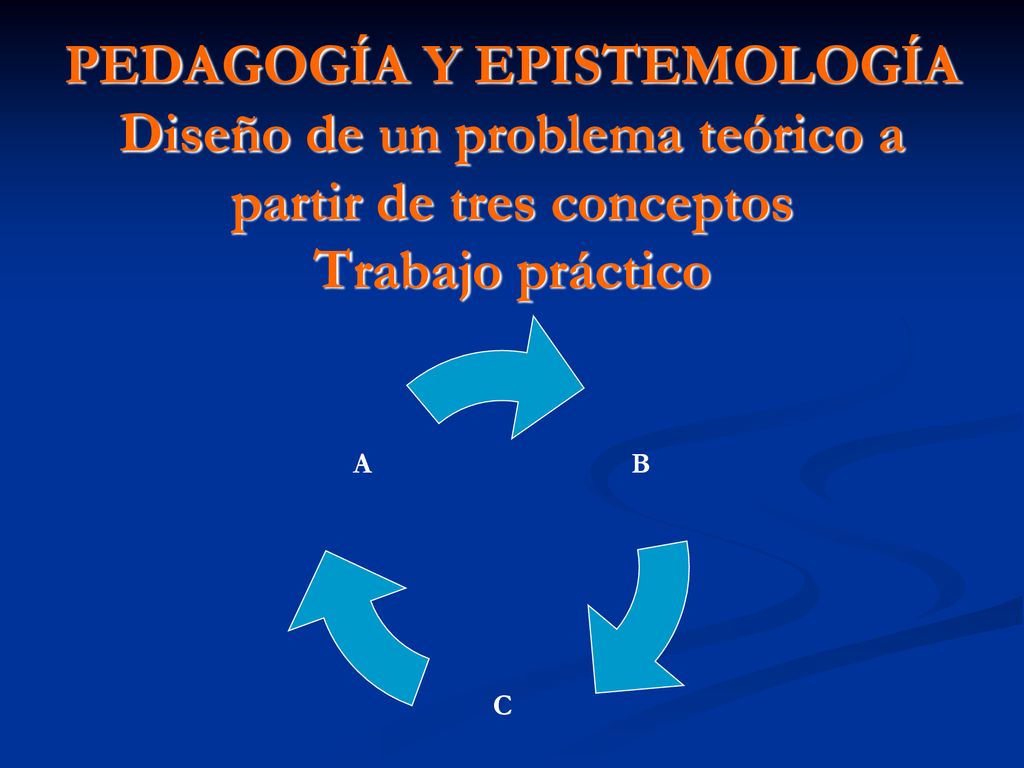 PEDAGOGÍA Y EPISTEMOLOGÍA
Diseño de un problema teórico a partir de tres conceptos
Trabajo práctico

A

B

C